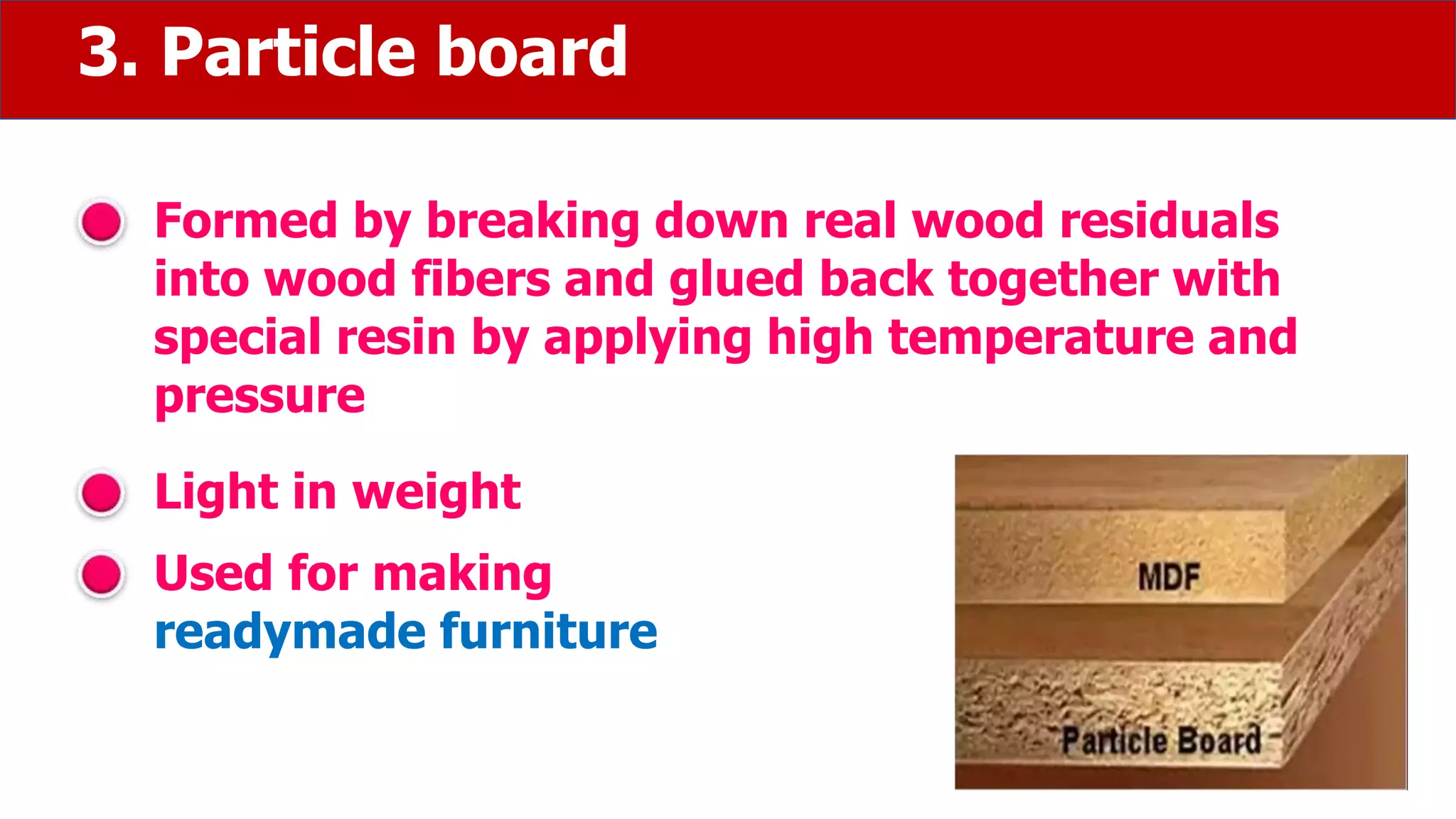 3. Particle board

Formed by breaking down real wood residuals into wood fibers and glued back together with special resin by applying high temperature and pressure

Light in weight

Used for making readymade furniture

MDF

Particle Board